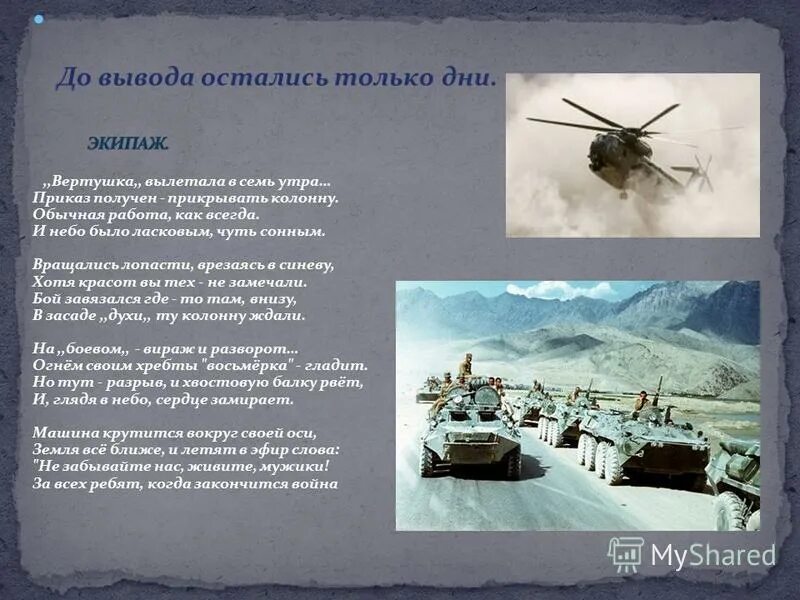 До вывода остались только дни.

ЭКИПАЖ.

,,Вертушка,, вылетала в семь утра...
Приказ получен - прикрывать колонну.
Обычная работа, как всегда.
И небо было ласковым, чуть сонным.

Вращались лопасти, врезаясь в синеву,
Хотя красот вы тех - не замечали.
Бой завязался где - то там, внизу,
В засаде ,,духи,, ту колонну ждали.

На ,,боевом,, - вираж и разворот...
Огнём своим хребты "восьмёрка" - гладит.
Но тут - разрыв, и хвостовую балку рвёт,
И, глядя в небо, сердце замирает.

Машина крутится вокруг своей оси,
Земля всё ближе, и летят в эфир слова:
"Не забывайте нас, живите, мужики!
За всех ребят, когда закончится война

MyShared